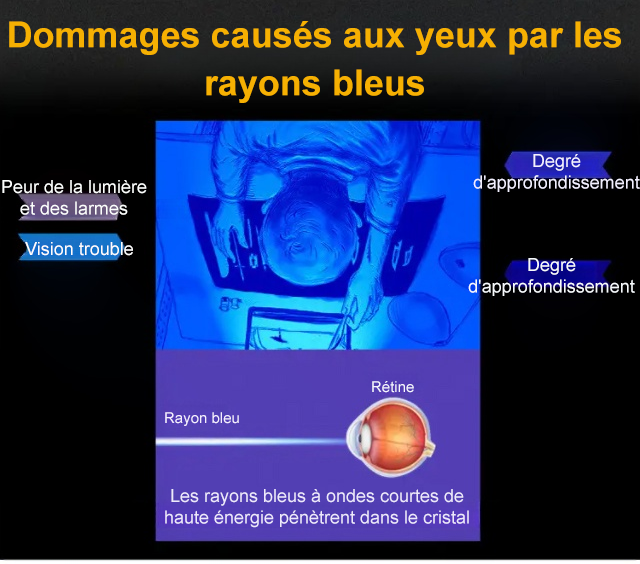 Dommages causés aux yeux par les rayons bleus

Peur de la lumière et des larmes

Vision trouble

Degré d'approfondissement

Degré d'approfondissement

Rétine

Rayon bleu

Les rayons bleus à ondes courtes de haute énergie pénètrent dans le cristal